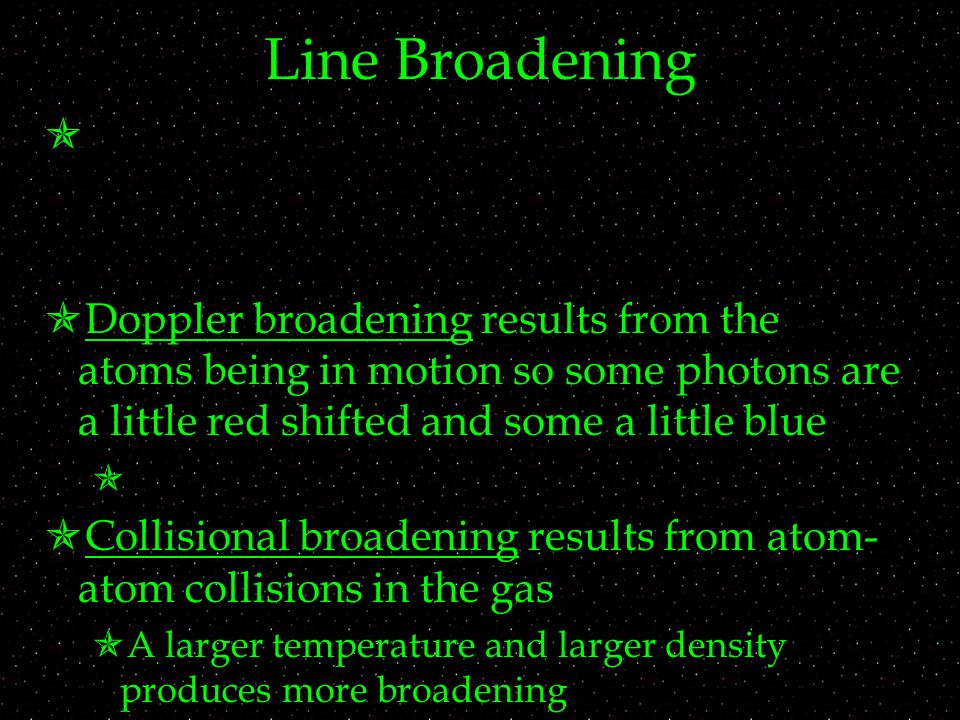 Line Broadening

Doppler broadening results from the atoms being in motion so some photons are a little red shifted and some a little blue

Collisional broadening results from atom-atom collisions in the gas

A larger temperature and larger density produces more broadening